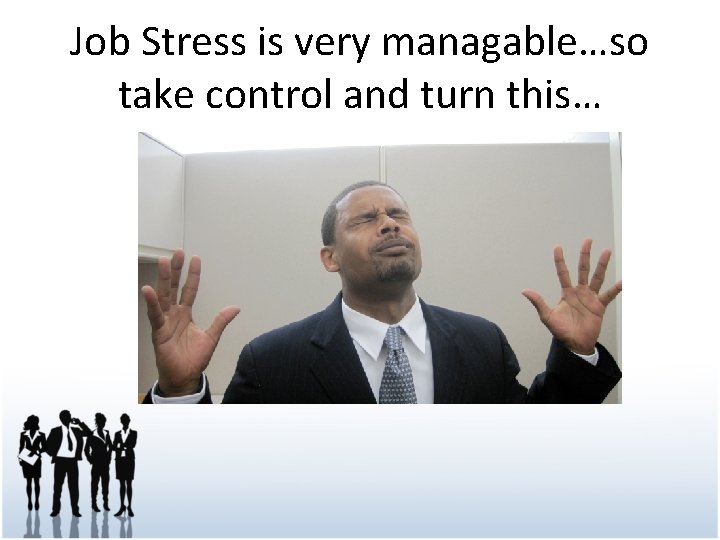 Job Stress is very managable…so take control and turn this…